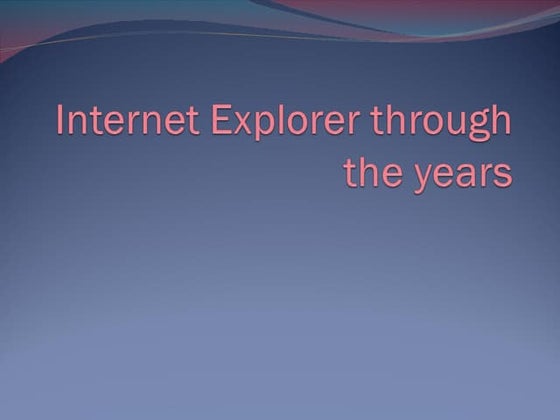 Internet Explorer through the years